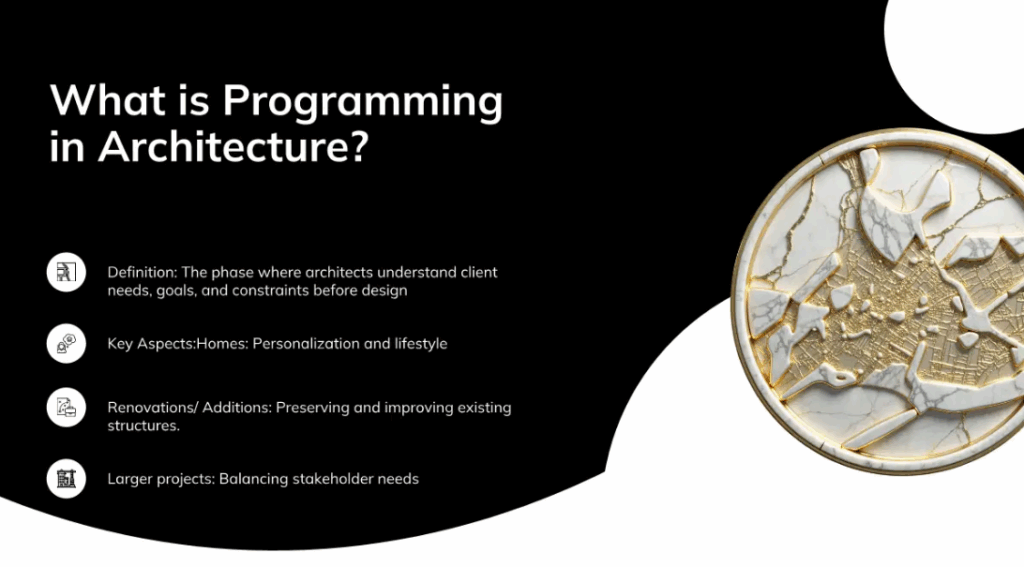 What is Programming in Architecture?

Definition: The phase where architects understand client needs, goals, and constraints before design

Key Aspects:Homes: Personalization and lifestyle

Renovations/ Additions: Preserving and improving existing structures.

Larger projects: Balancing stakeholder needs